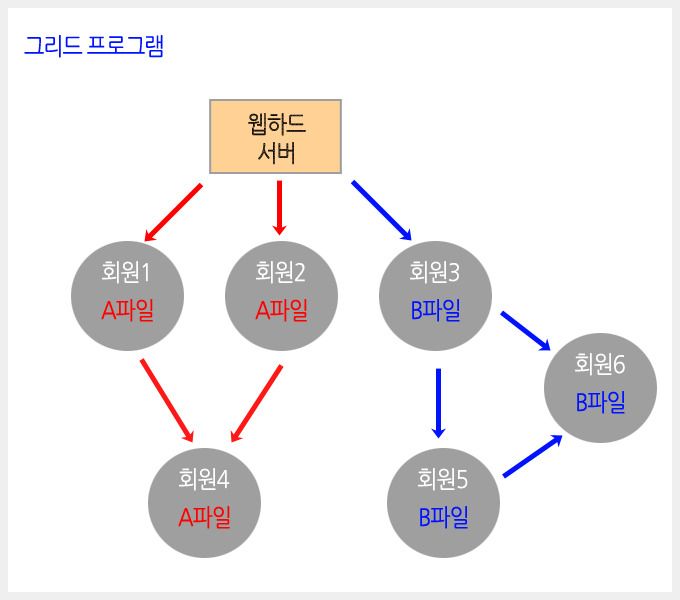 그리드 프로그램

웹하드
서버

회원1
A파일

회원2
A파일

회원3
B파일

회원6
B파일

회원4
A파일

회원5
B파일